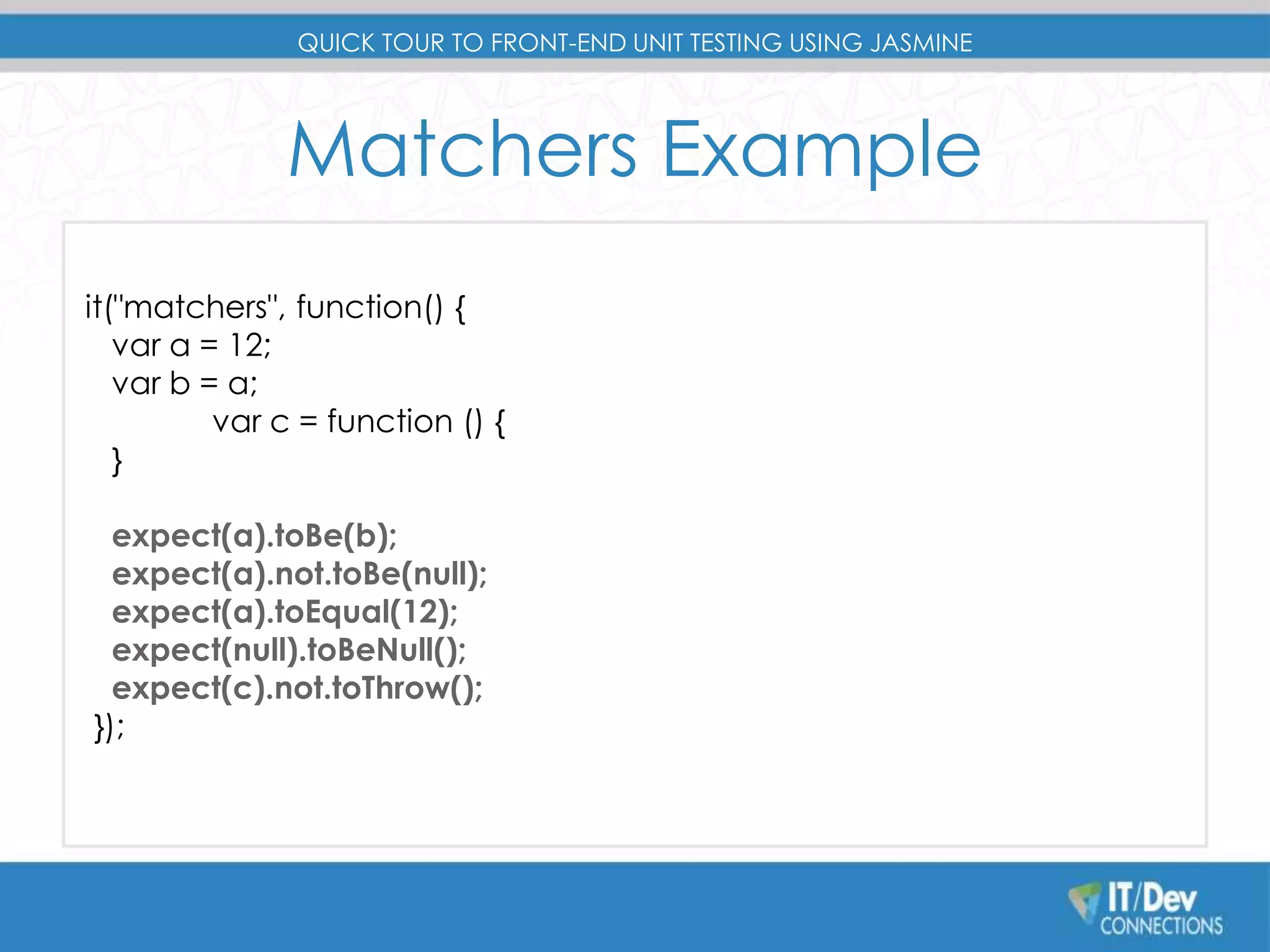 QUICK TOUR TO FRONT-END UNIT TESTING USING JASMINE

Matchers Example

it("matchers", function() {
var a = 12;
var b = a;
var c = function () {
}

expect(a).toBe(b);
expect(a).not.toBe(null);
expect(a).toEqual(12);
expect(null).toBeNull();
expect(c).not.toThrow();
});

IT/Dev CONNECTIONS